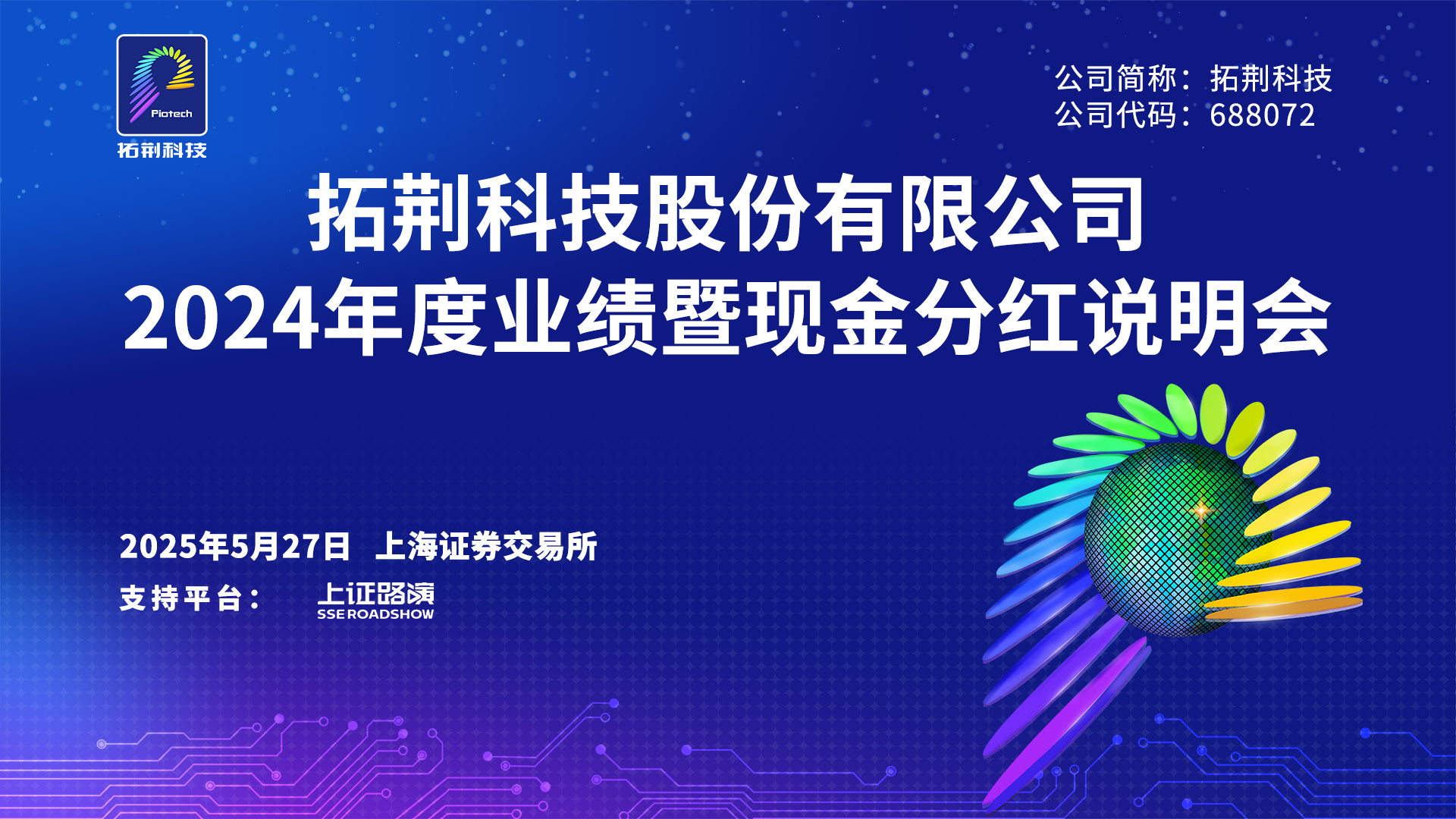 Piotech
拓荆科技

公司简称：拓荆科技
公司代码：688072

拓荆科技股份有限公司
2024年度业绩暨现金分红说明会

2025年5月27日 上海证券交易所
支持平台： 上证路演 SSE ROADSHOW